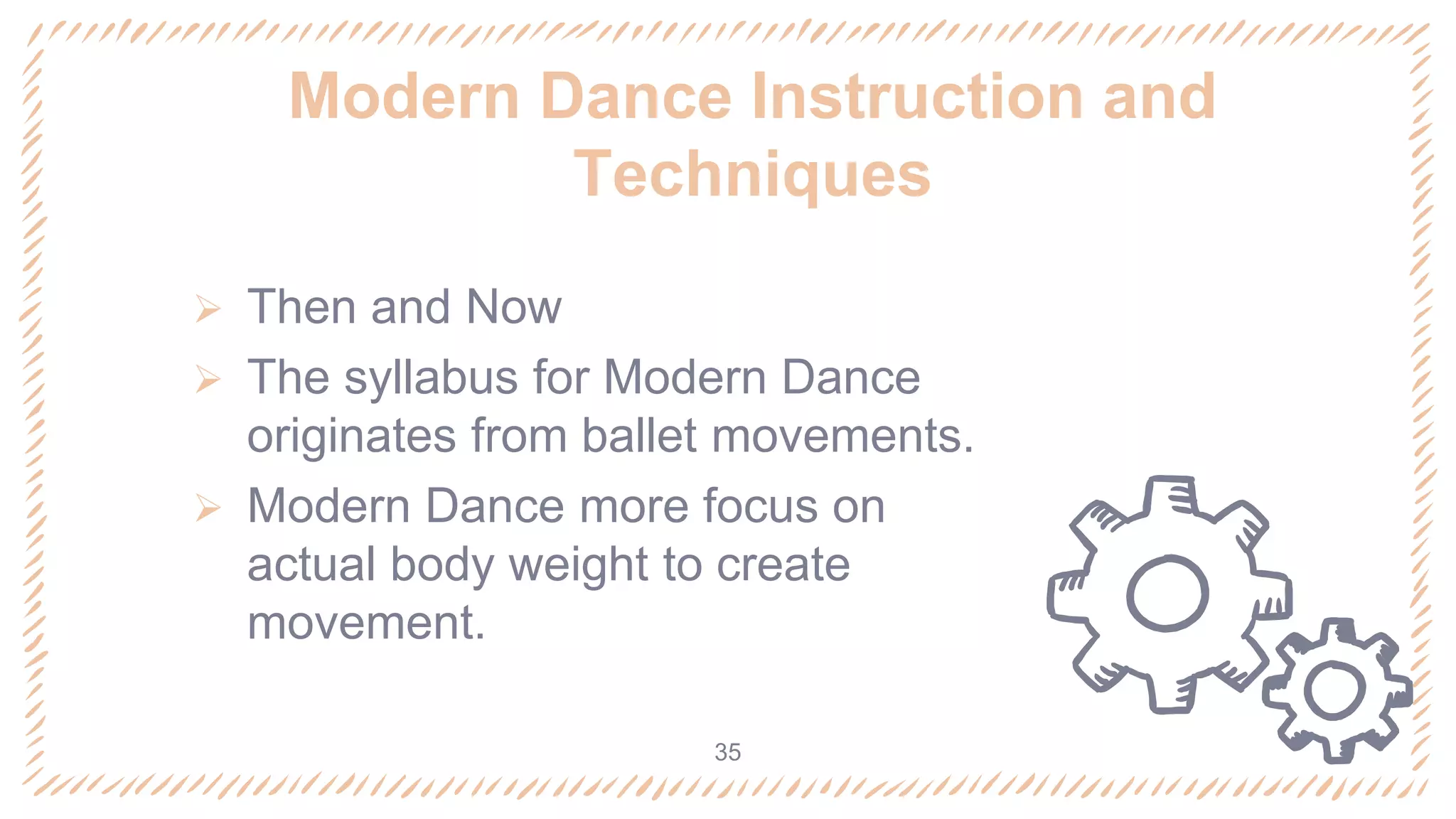 Modern Dance Instruction and Techniques

➢ Then and Now
➢ The syllabus for Modern Dance originates from ballet movements.
➢ Modern Dance more focus on actual body weight to create movement.

35